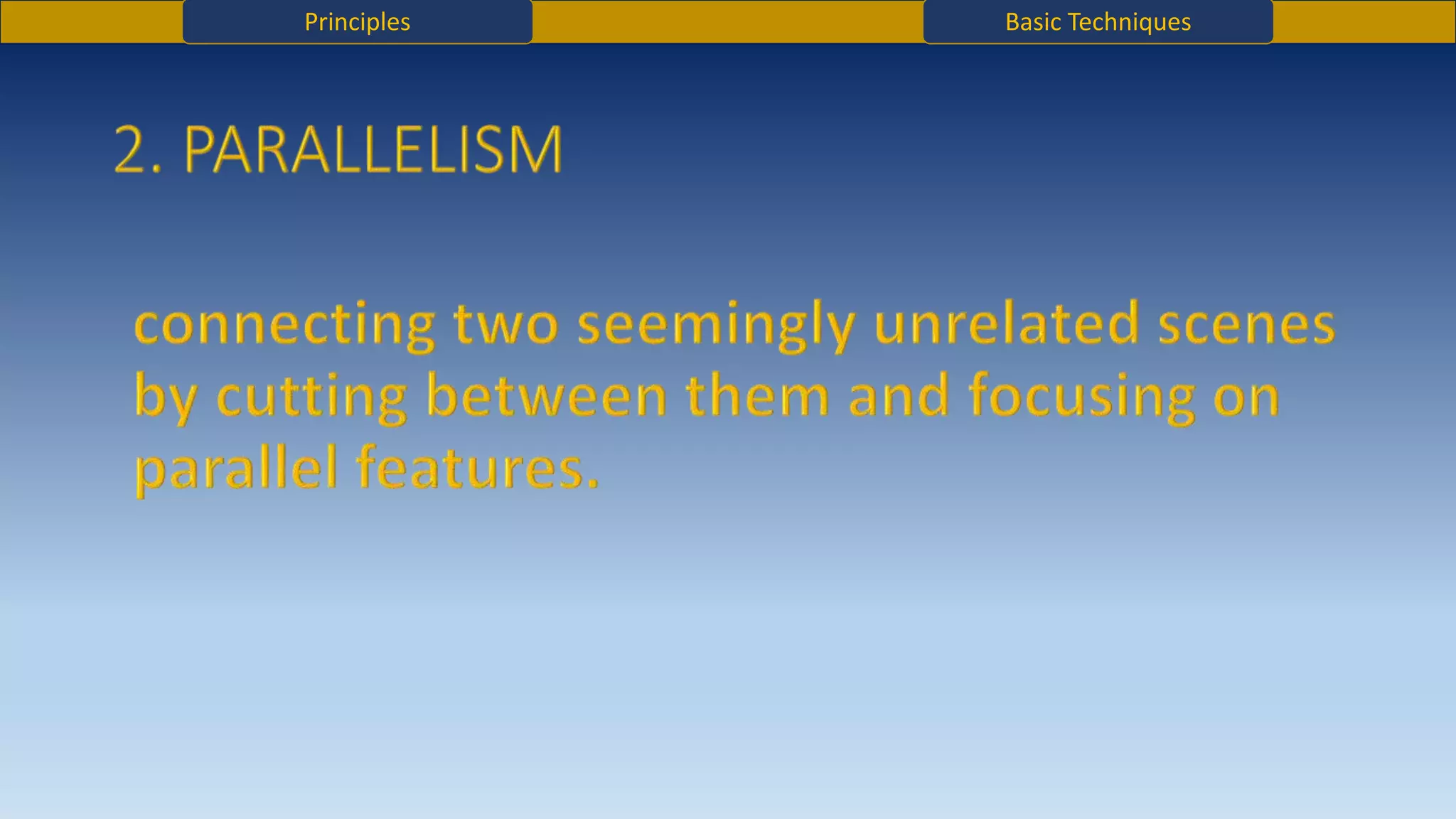 Principles

Basic Techniques

2. PARALLELISM

connecting two seemingly unrelated scenes by cutting between them and focusing on parallel features.